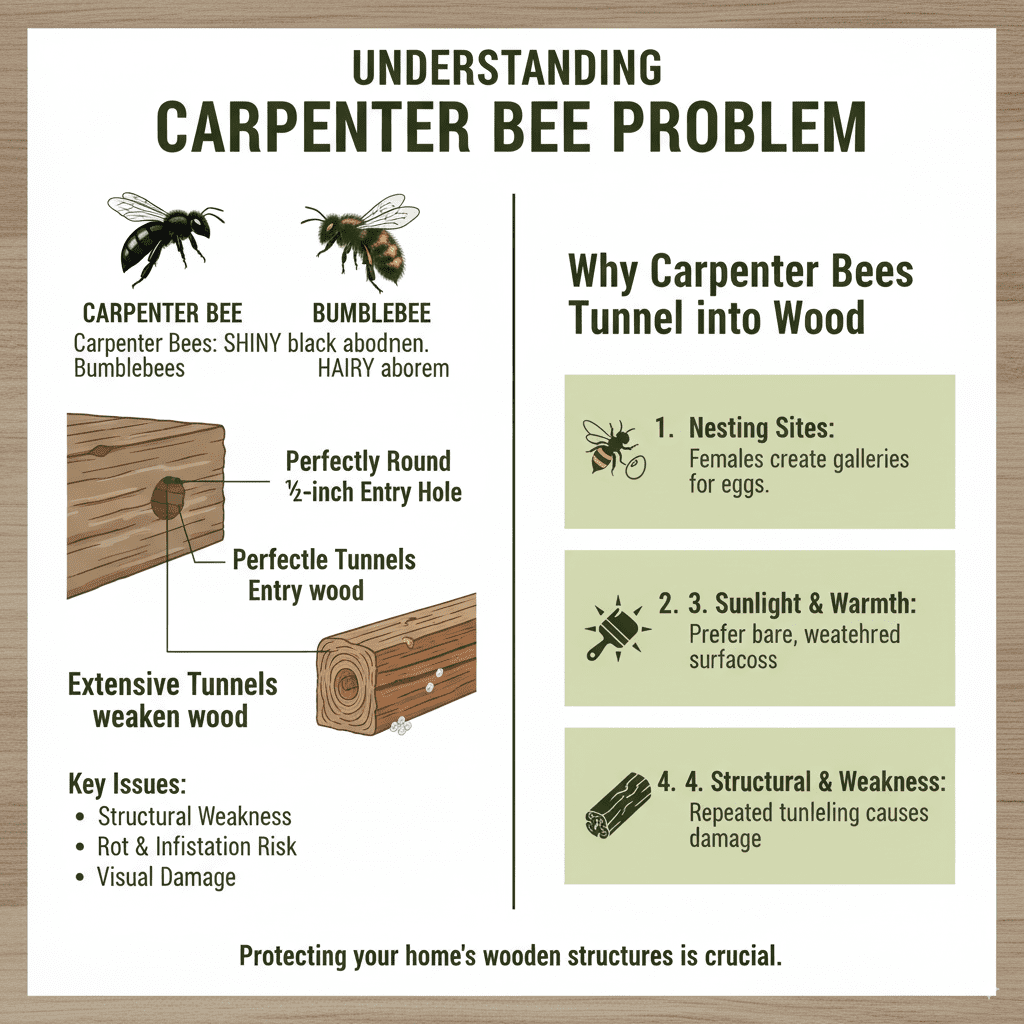 UNDERSTANDING
CARPENTER BEE PROBLEM

CARPENTER BEE

BUMBLEBEE

Carpenter Bees: SHINY black abodnen.
Bumblebees HAIRY aborem

Perfectly Round ½-inch Entry Hole

Perfectle Tunnels Entry wood

Extensive Tunnels weaken wood

Key Issues:
• Structural Weakness
• Rot & Infistation Risk
• Visual Damage

Why Carpenter Bees Tunnel into Wood

1. Nesting Sites:
Females create galleries for eggs.

2. 3. Sunlight & Warmth:
Prefer bare, weatehred surfacoss

4. 4. Structural & Weakness:
Repeated tunleling causes damage

Protecting your home's wooden structures is crucial.